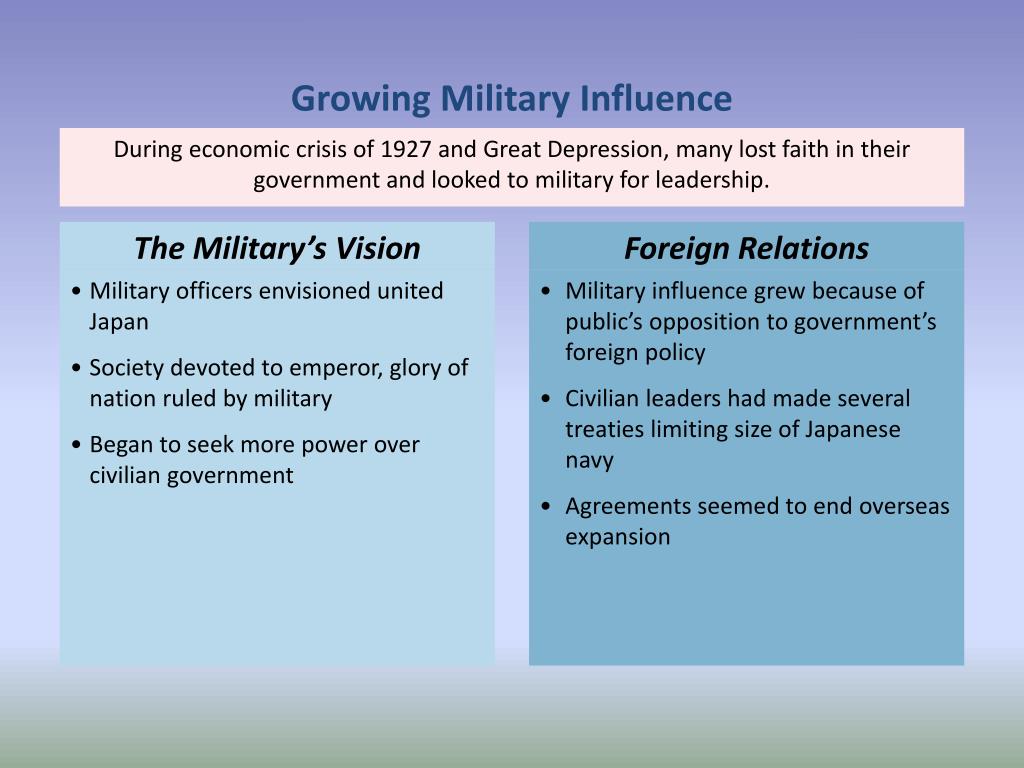 Growing Military Influence

During economic crisis of 1927 and Great Depression, many lost faith in their government and looked to military for leadership.

The Military's Vision

• Military officers envisioned united Japan

• Society devoted to emperor, glory of nation ruled by military

• Began to seek more power over civilian government

Foreign Relations

• Military influence grew because of public's opposition to government's foreign policy

• Civilian leaders had made several treaties limiting size of Japanese navy

• Agreements seemed to end overseas expansion